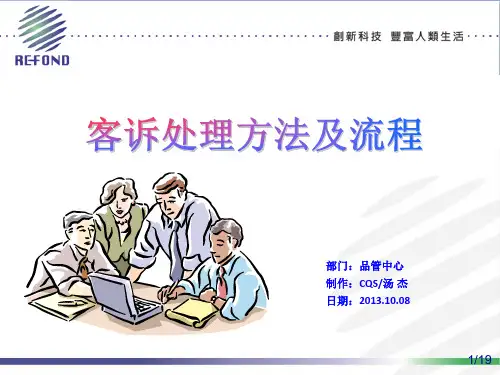 REFOND

創新科技 豐富人類生活

客诉处理方法及流程

部门：品管中心
制作：CQS/汤 杰
日期：2013.10.08

1/19